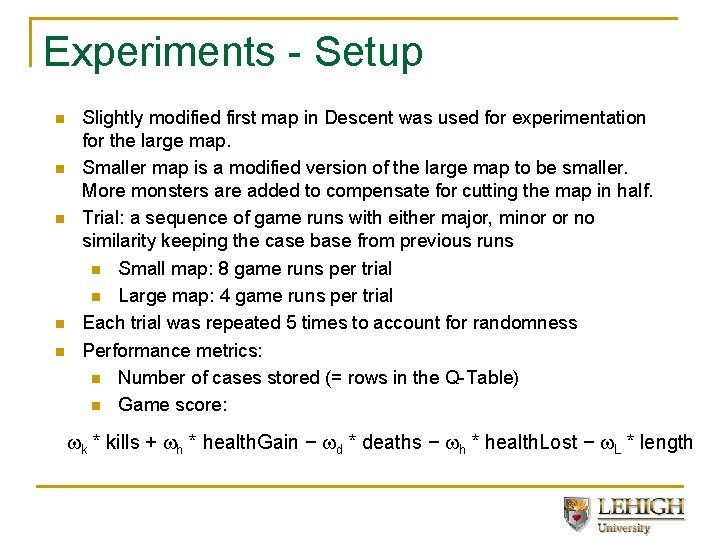 Experiments - Setup

Slightly modified first map in Descent was used for experimentation for the large map.

Smaller map is a modified version of the large map to be smaller. More monsters are added to compensate for cutting the map in half.

Trial: a sequence of game runs with either major, minor or no similarity keeping the case base from previous runs

Small map: 8 game runs per trial

Large map: 4 game runs per trial

Each trial was repeated 5 times to account for randomness

Performance metrics:

Number of cases stored (= rows in the Q-Table)

Game score:

$\omega_k$ * kills + $\omega_h$ * healthGain − $\omega_d$ * deaths − $\omega_h$ * healthLost − $\omega_L$ * length

LEHIGH University